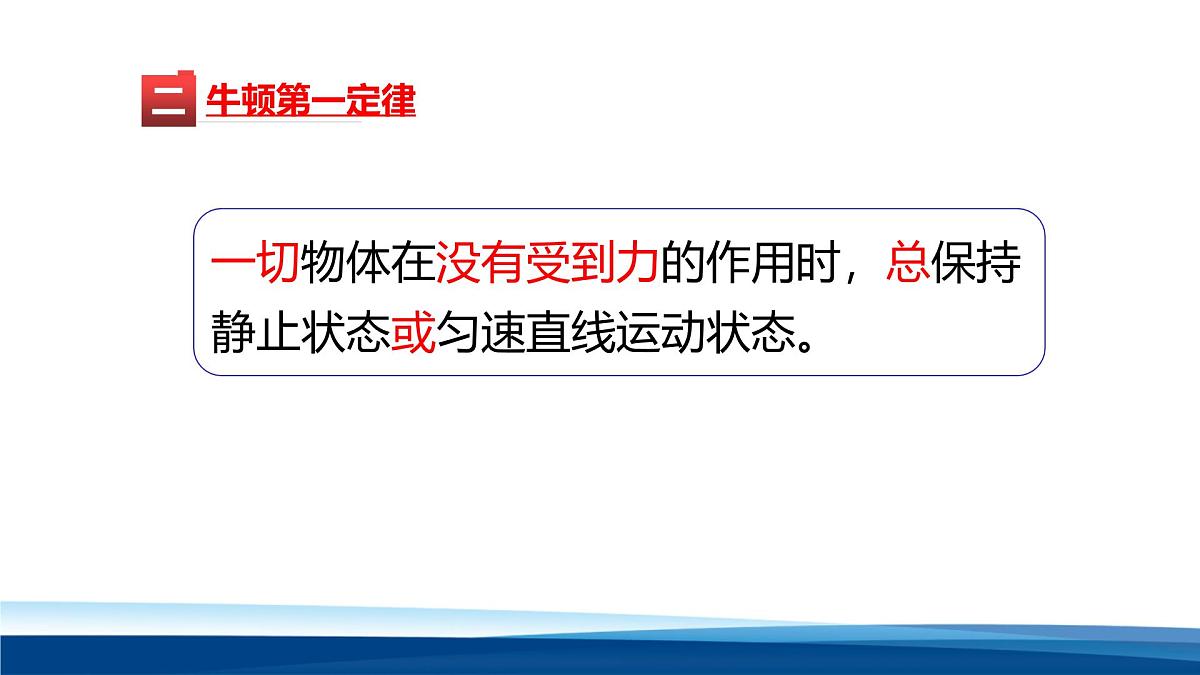 二 牛顿第一定律

一切物体在没有受到力的作用时，总保持静止状态或匀速直线运动状态。